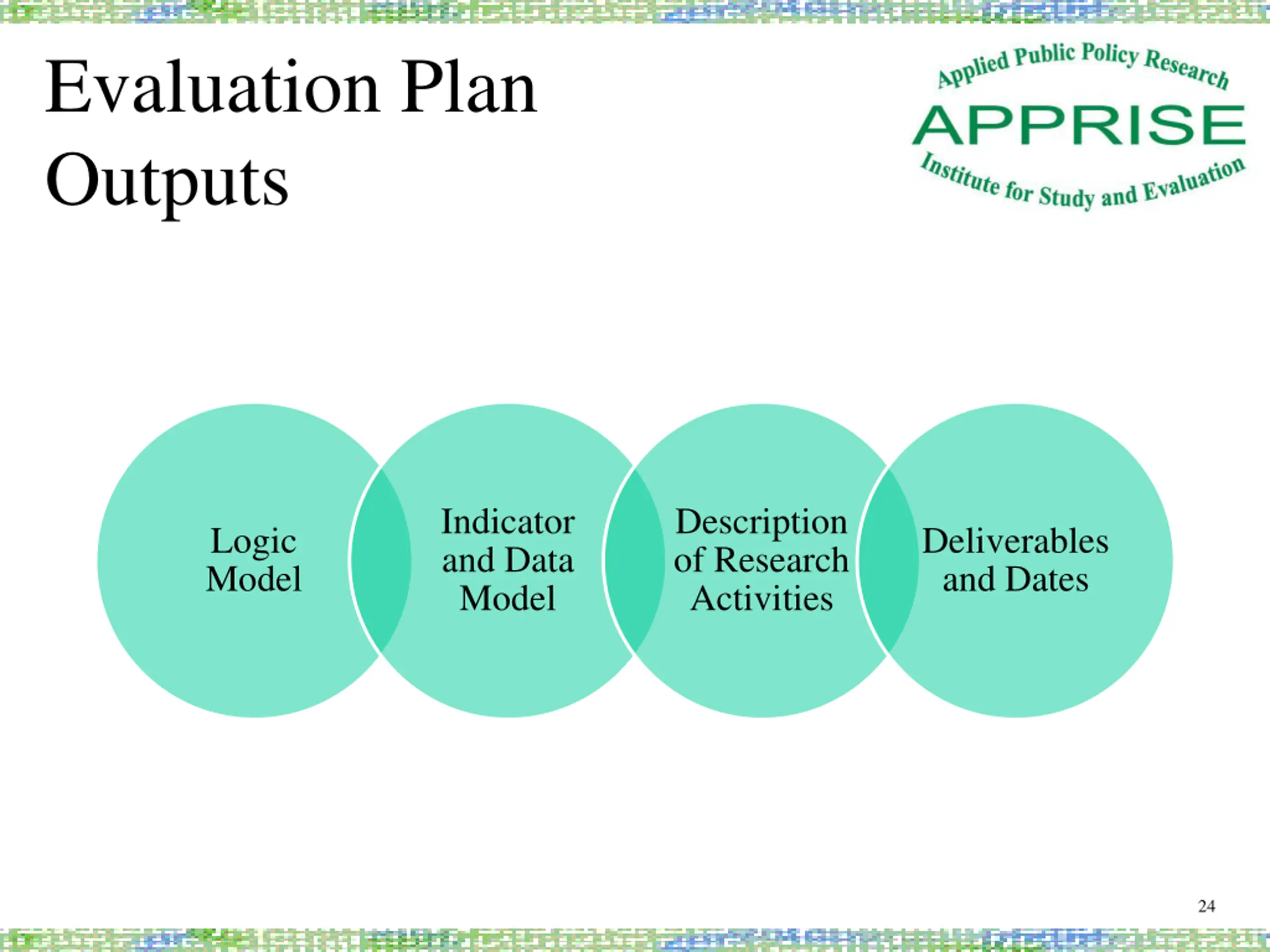 Evaluation Plan Outputs

Applied Public Policy Research
APPRISE
Institute for Study and Evaluation

Logic Model

Indicator and Data Model

Description of Research Activities

Deliverables and Dates

24